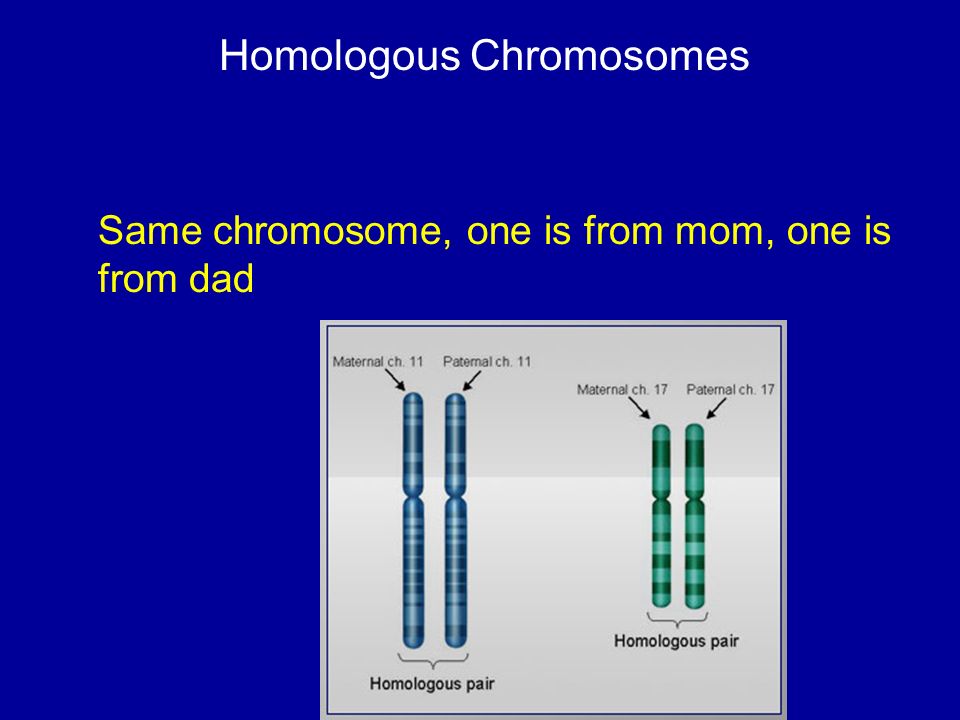 Homologous Chromosomes

Same chromosome, one is from mom, one is from dad

Maternal ch. 11

Paternal ch. 11

Maternal ch. 17

Paternal ch. 17

Homologous pair

Homologous pair